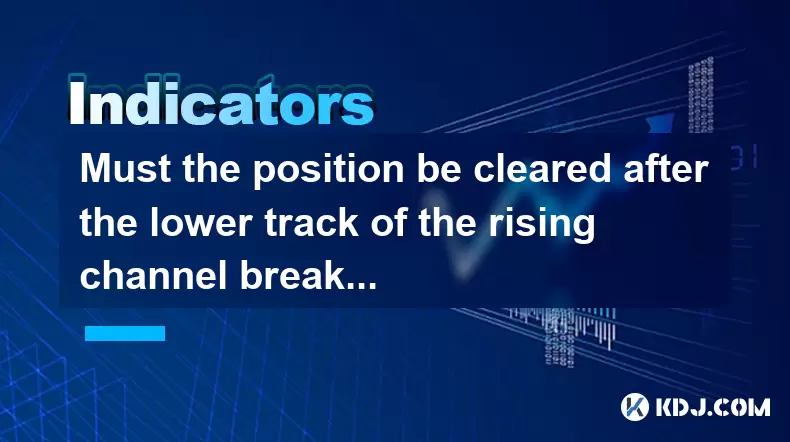 Indicators

Must the position be cleared after the lower track of the rising channel break...

KDJ.COM